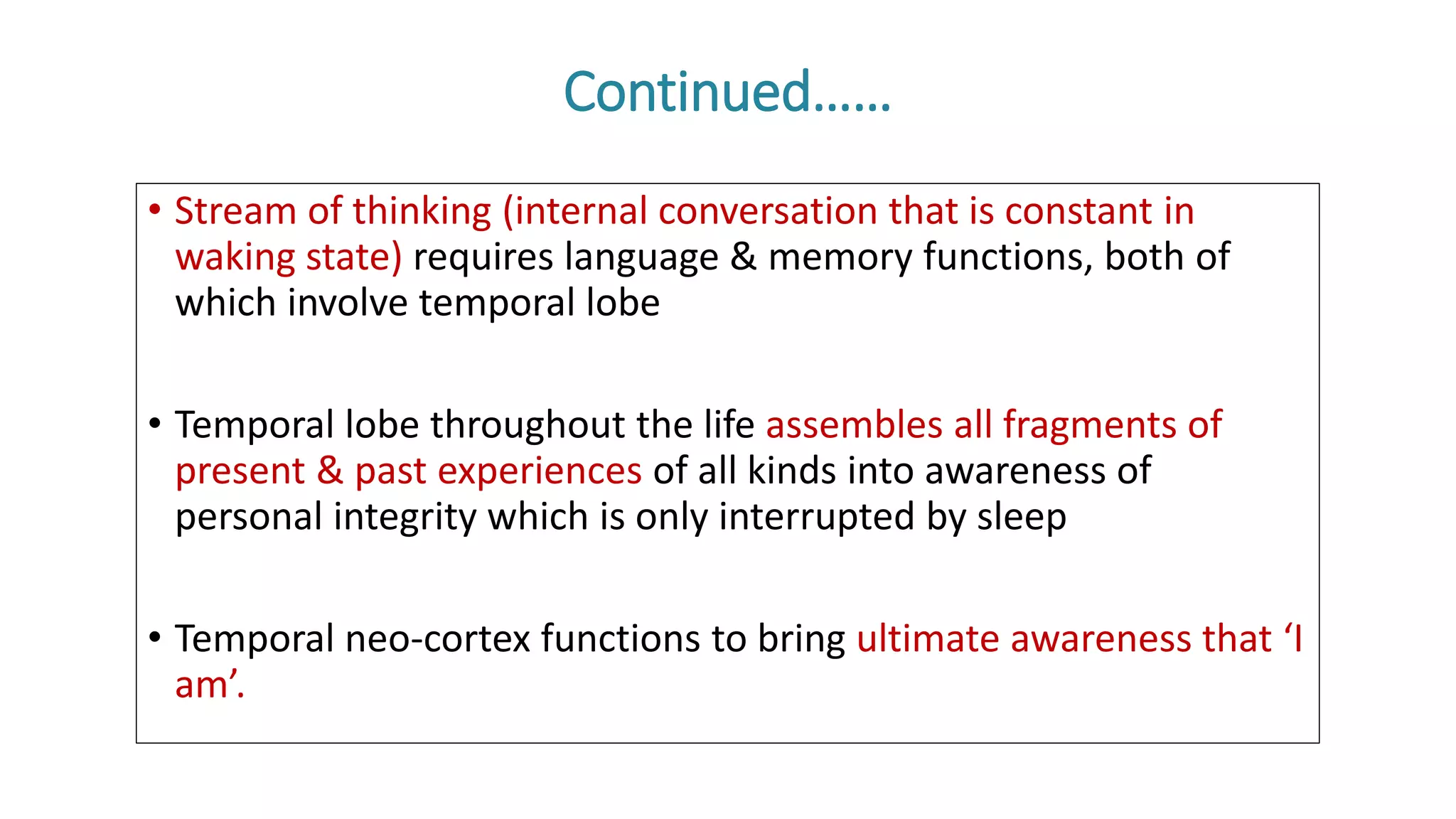 Continued……

• Stream of thinking (internal conversation that is constant in waking state) requires language & memory functions, both of which involve temporal lobe

• Temporal lobe throughout the life assembles all fragments of present & past experiences of all kinds into awareness of personal integrity which is only interrupted by sleep

• Temporal neo-cortex functions to bring ultimate awareness that ‘I am’.